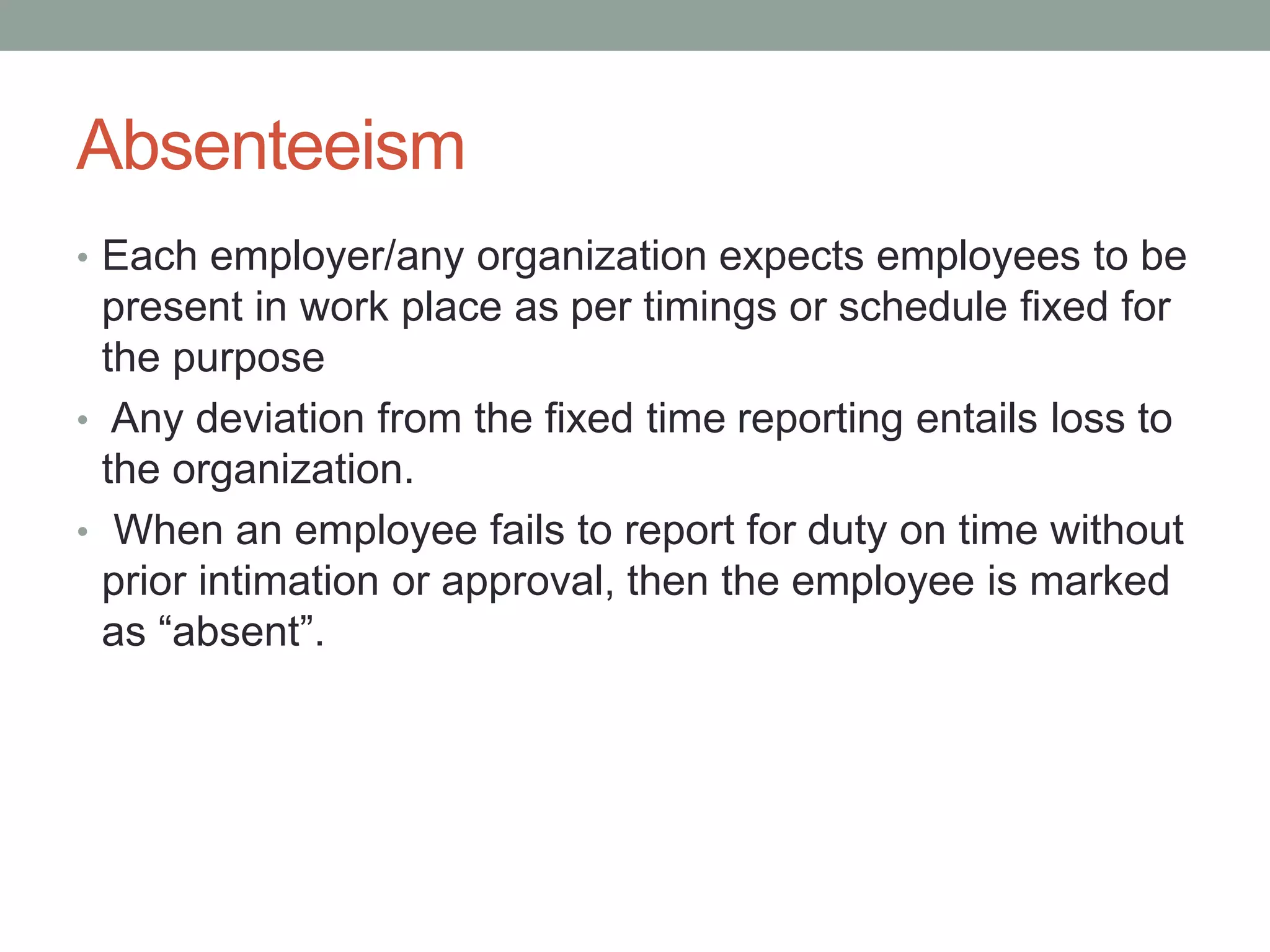 Absenteeism

• Each employer/any organization expects employees to be present in work place as per timings or schedule fixed for the purpose

• Any deviation from the fixed time reporting entails loss to the organization.

• When an employee fails to report for duty on time without prior intimation or approval, then the employee is marked as “absent”.